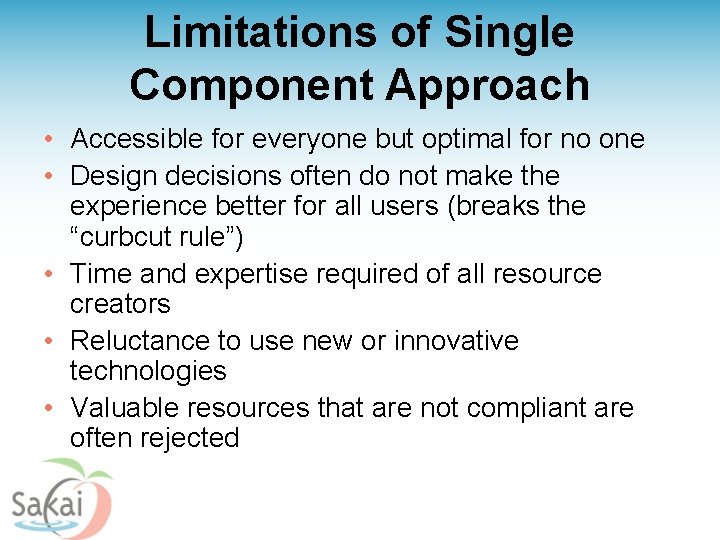 Limitations of Single
Component Approach

• Accessible for everyone but optimal for no one
• Design decisions often do not make the experience better for all users (breaks the "curbcut rule")
• Time and expertise required of all resource creators
• Reluctance to use new or innovative technologies
• Valuable resources that are not compliant are often rejected

Sakai